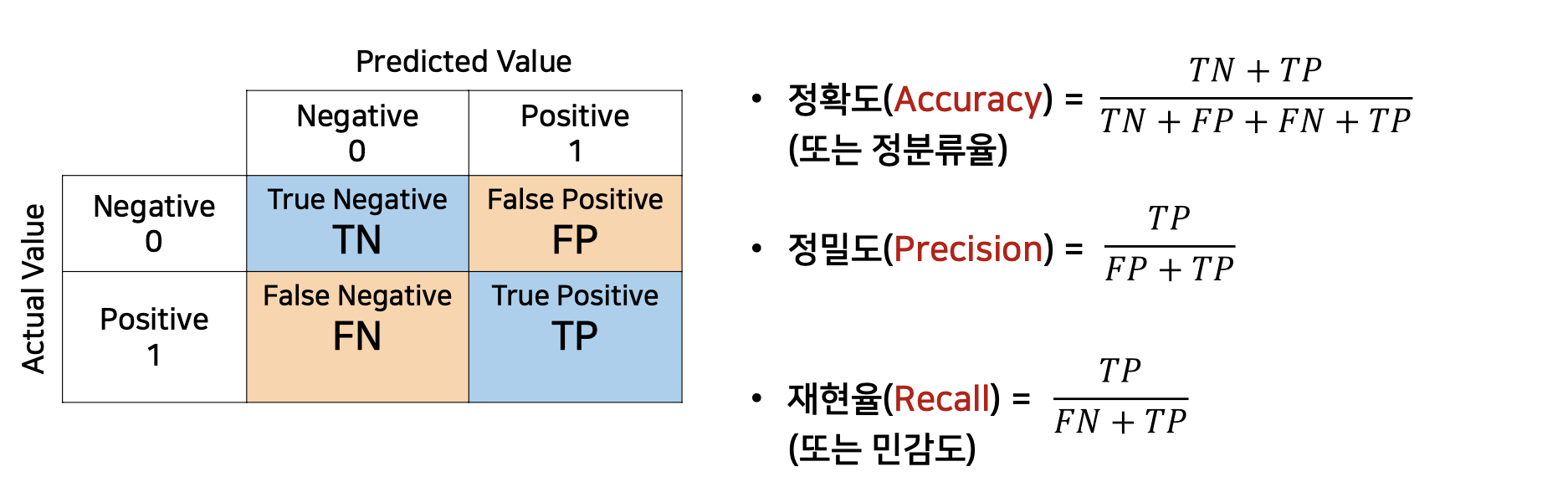 Predicted Value

Actual Value

| | Negative 0 | Positive 1 |
|---|---|---|
| Negative 0 | True Negative TN | False Positive FP |
| Positive 1 | False Negative FN | True Positive TP |

• 정확도(Accuracy) = $\frac{TN + TP}{TN + FP + FN + TP}$ (또는 정분류율)

• 정밀도(Precision) = $\frac{TP}{FP + TP}$

• 재현율(Recall) = $\frac{TP}{FN + TP}$ (또는 민감도)